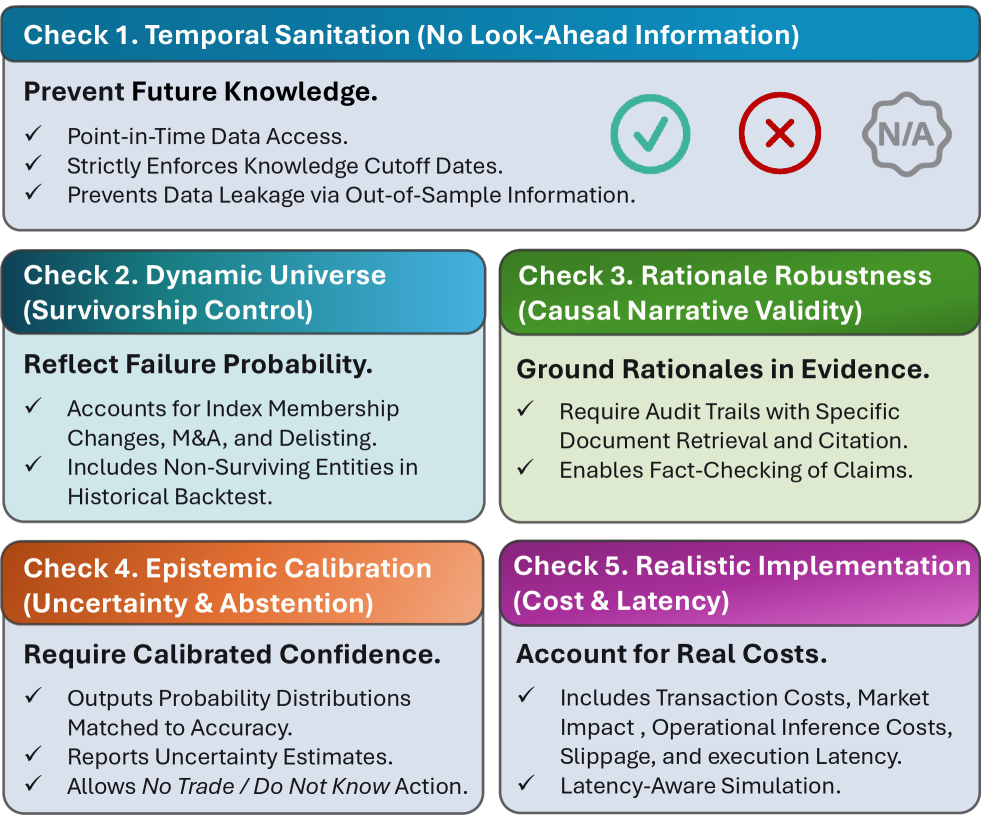 Check 1. Temporal Sanitation (No Look-Ahead Information)

Prevent Future Knowledge.

✓ Point-in-Time Data Access.
✓ Strictly Enforces Knowledge Cutoff Dates.
✓ Prevents Data Leakage via Out-of-Sample Information.

N/A

Check 2. Dynamic Universe (Survivorship Control)

Reflect Failure Probability.

✓ Accounts for Index Membership Changes, M&A, and Delisting.
✓ Includes Non-Surviving Entities in Historical Backtest.

Check 3. Rationale Robustness (Causal Narrative Validity)

Ground Rationales in Evidence.

✓ Require Audit Trails with Specific Document Retrieval and Citation.
✓ Enables Fact-Checking of Claims.

Check 4. Epistemic Calibration (Uncertainty & Abstention)

Require Calibrated Confidence.

✓ Outputs Probability Distributions Matched to Accuracy.
✓ Reports Uncertainty Estimates.
✓ Allows No Trade / Do Not Know Action.

Check 5. Realistic Implementation (Cost & Latency)

Account for Real Costs.

✓ Includes Transaction Costs, Market Impact , Operational Inference Costs, Slippage, and execution Latency.
✓ Latency-Aware Simulation.